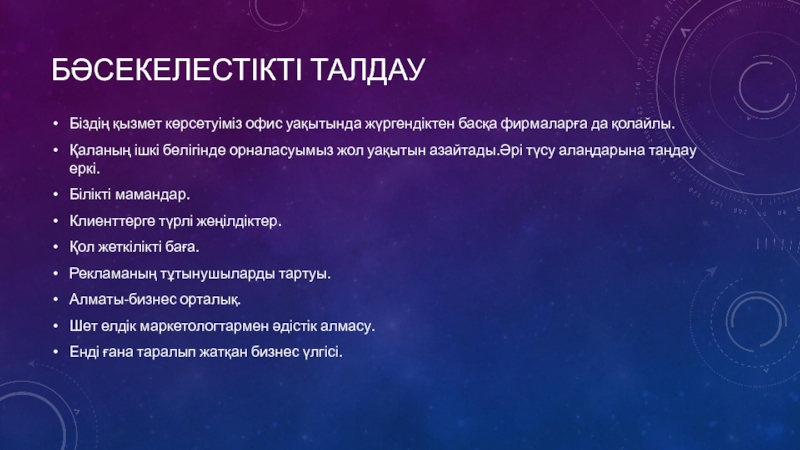 БӘСЕКЕЛЕСТІКТІ ТАЛДАУ

• Біздің қызмет көрсетуіміз офис уақытында жүргендіктен басқа фирмаларға да қолайлы.
• Қаланың ішкі бөлігінде орналасуымыз жол уақытын азайтады.Әрі түсу алаңдарына таңдау еркі.
• Білікті мамандар.
• Клиенттерге түрлі жеңілдіктер.
• Қол жеткілікті баға.
• Рекламаның тұтынушыларды тартуы.
• Алматы-бизнес орталық.
• Шет елдік маркетологтармен әдістік алмасу.
• Енді ғана таралып жатқан бизнес үлгісі.